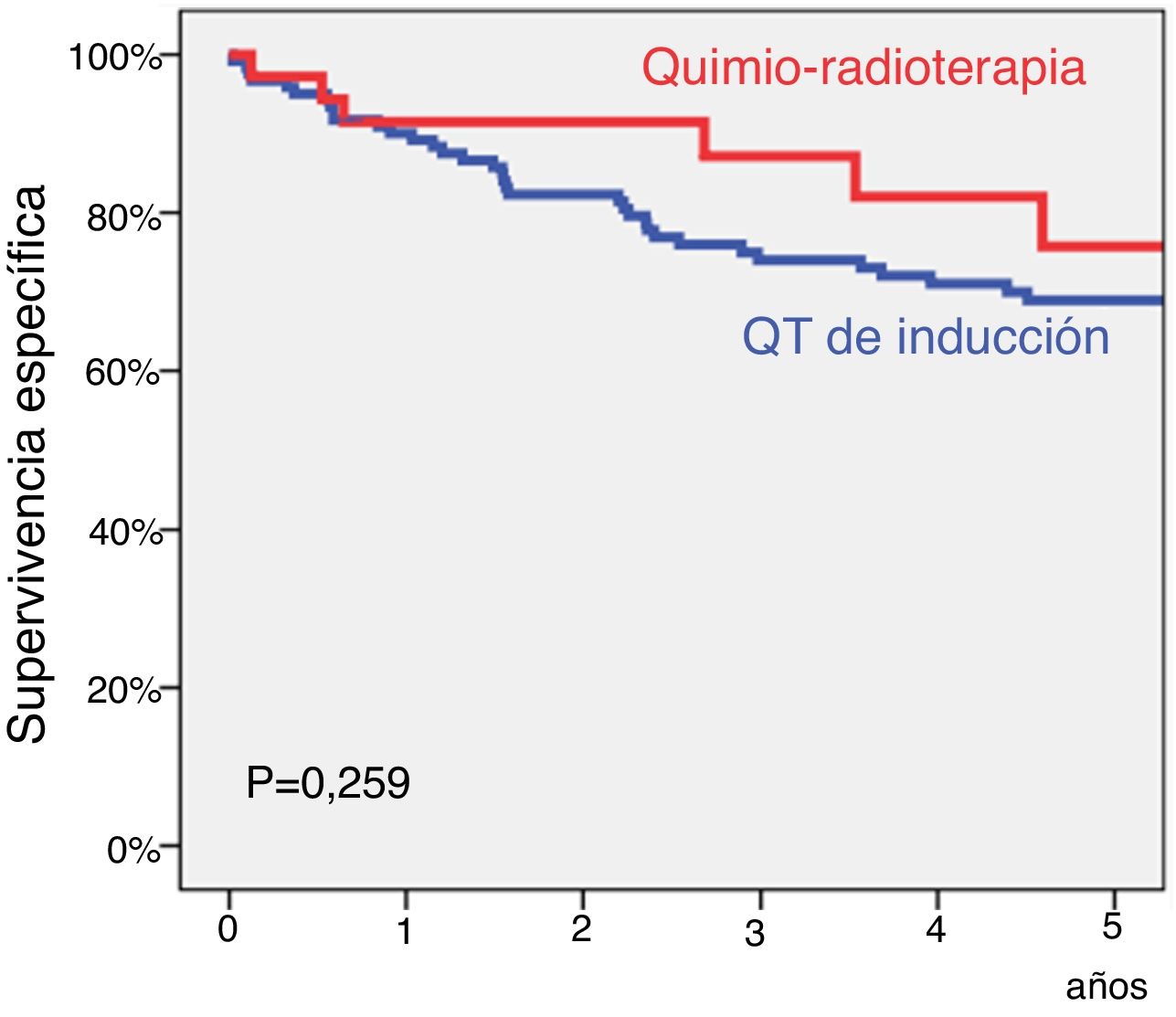 Supervivencia específica

100%
80%
60%
40%
20%
0%

Quimio-radioterapia

QT de inducción

P=0,259

0
1
2
3
4
5

años